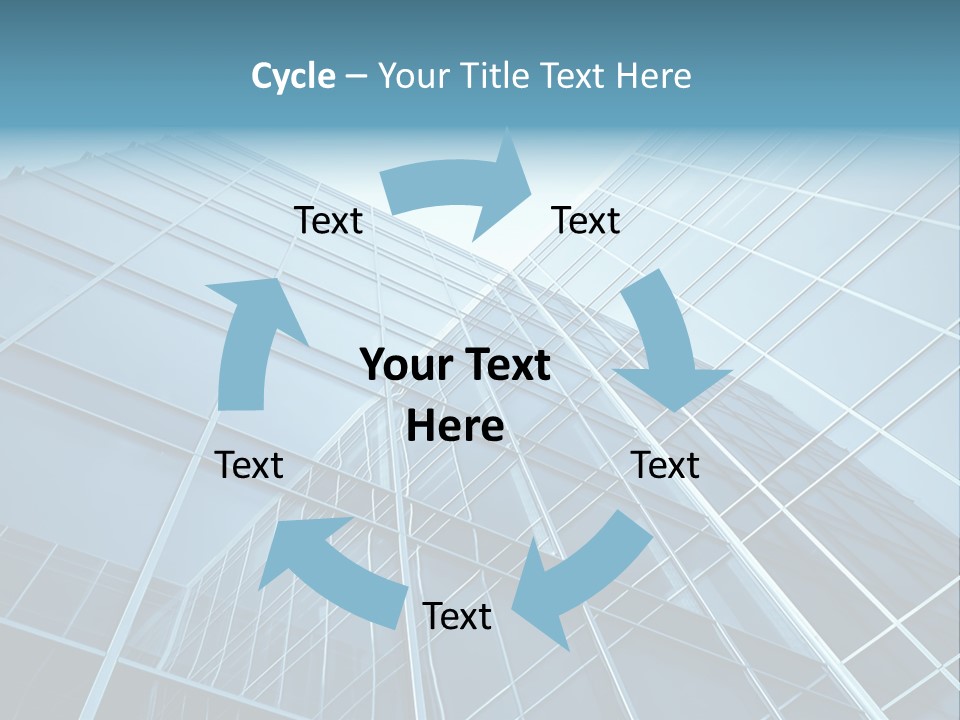 Cycle – Your Title Text Here

Text

Text

Your Text Here

Text

Text

Text